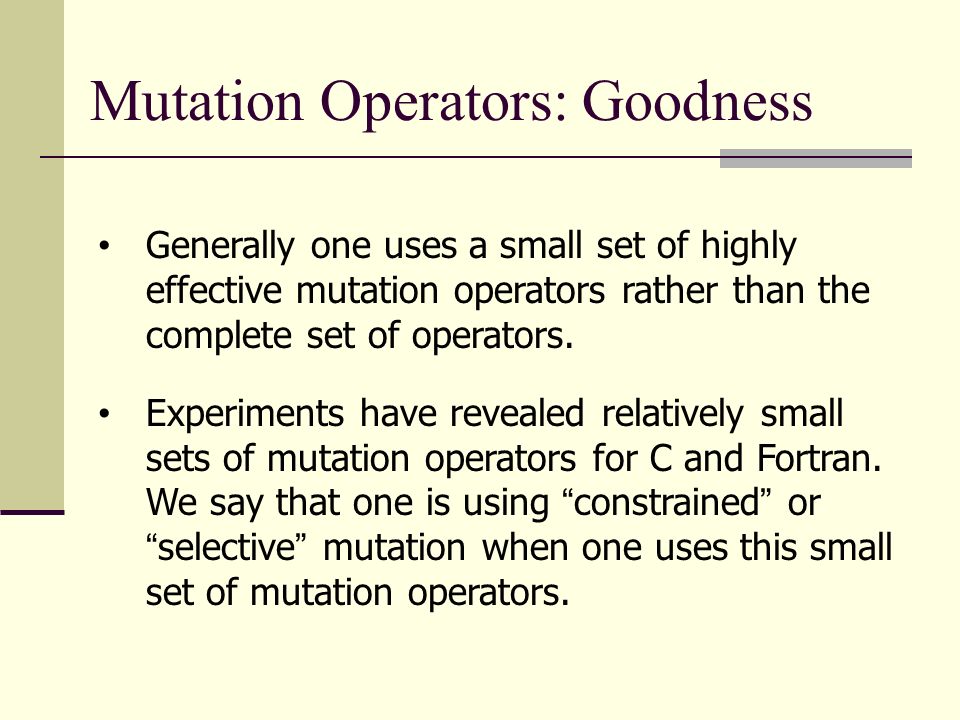 Mutation Operators: Goodness

• Generally one uses a small set of highly effective mutation operators rather than the complete set of operators.

• Experiments have revealed relatively small sets of mutation operators for C and Fortran. We say that one is using “constrained” or “selective” mutation when one uses this small set of mutation operators.